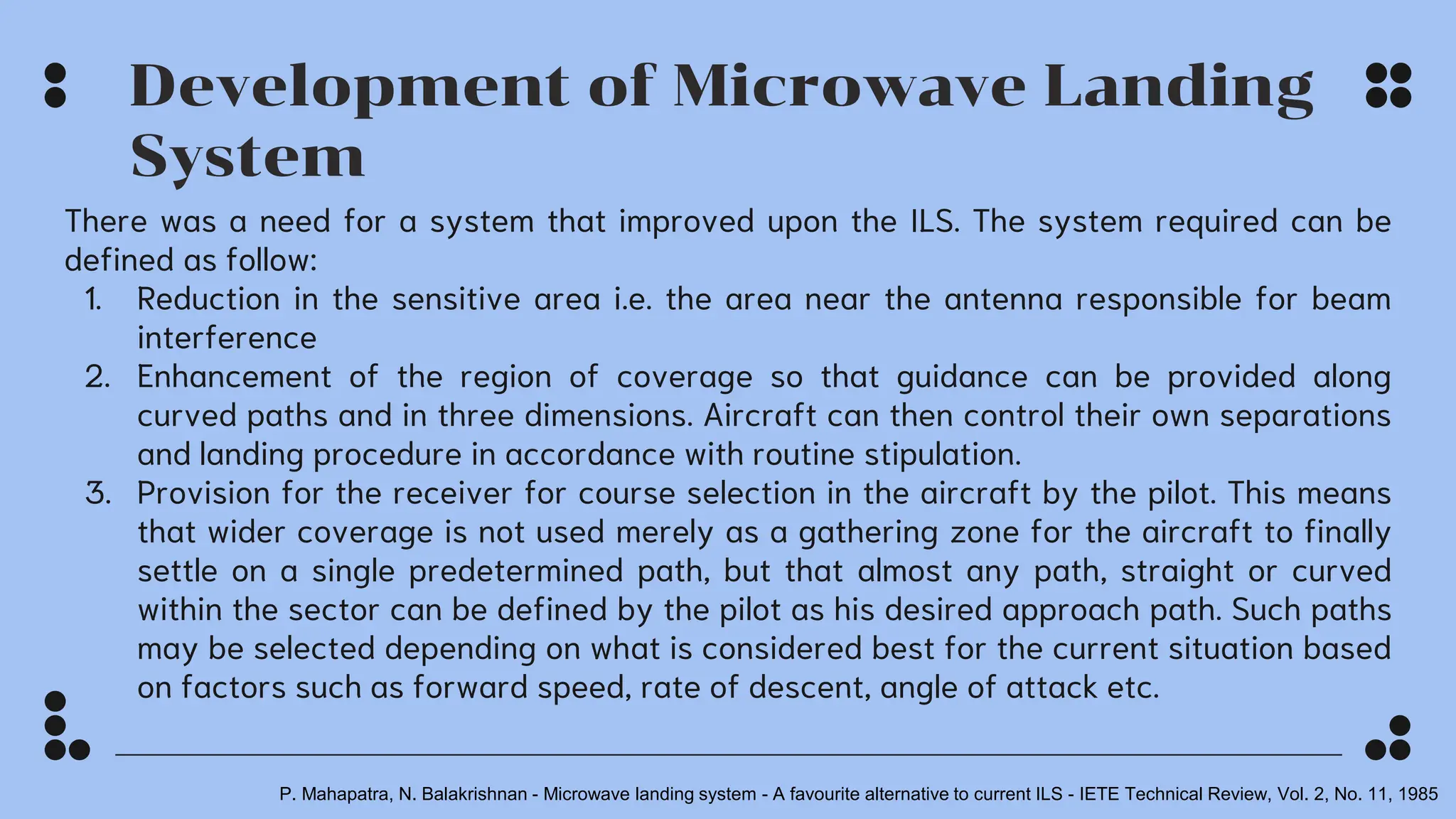 Development of Microwave Landing System

There was a need for a system that improved upon the ILS. The system required can be defined as follow:

1. Reduction in the sensitive area i.e. the area near the antenna responsible for beam interference
2. Enhancement of the region of coverage so that guidance can be provided along curved paths and in three dimensions. Aircraft can then control their own separations and landing procedure in accordance with routine stipulation.
3. Provision for the receiver for course selection in the aircraft by the pilot. This means that wider coverage is not used merely as a gathering zone for the aircraft to finally settle on a single predetermined path, but that almost any path, straight or curved within the sector can be defined by the pilot as his desired approach path. Such paths may be selected depending on what is considered best for the current situation based on factors such as forward speed, rate of descent, angle of attack etc.

P. Mahapatra, N. Balakrishnan - Microwave landing system - A favourite alternative to current ILS - IETE Technical Review, Vol. 2, No. 11, 1985